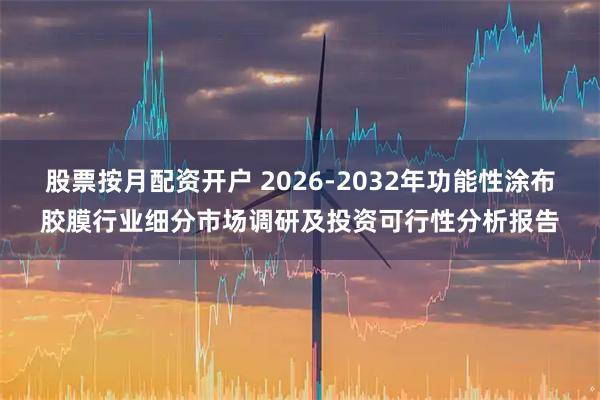 股票按月配资开户 2026-2032年功能性涂布胶膜行业细分市场调研及投资可行性分析报告